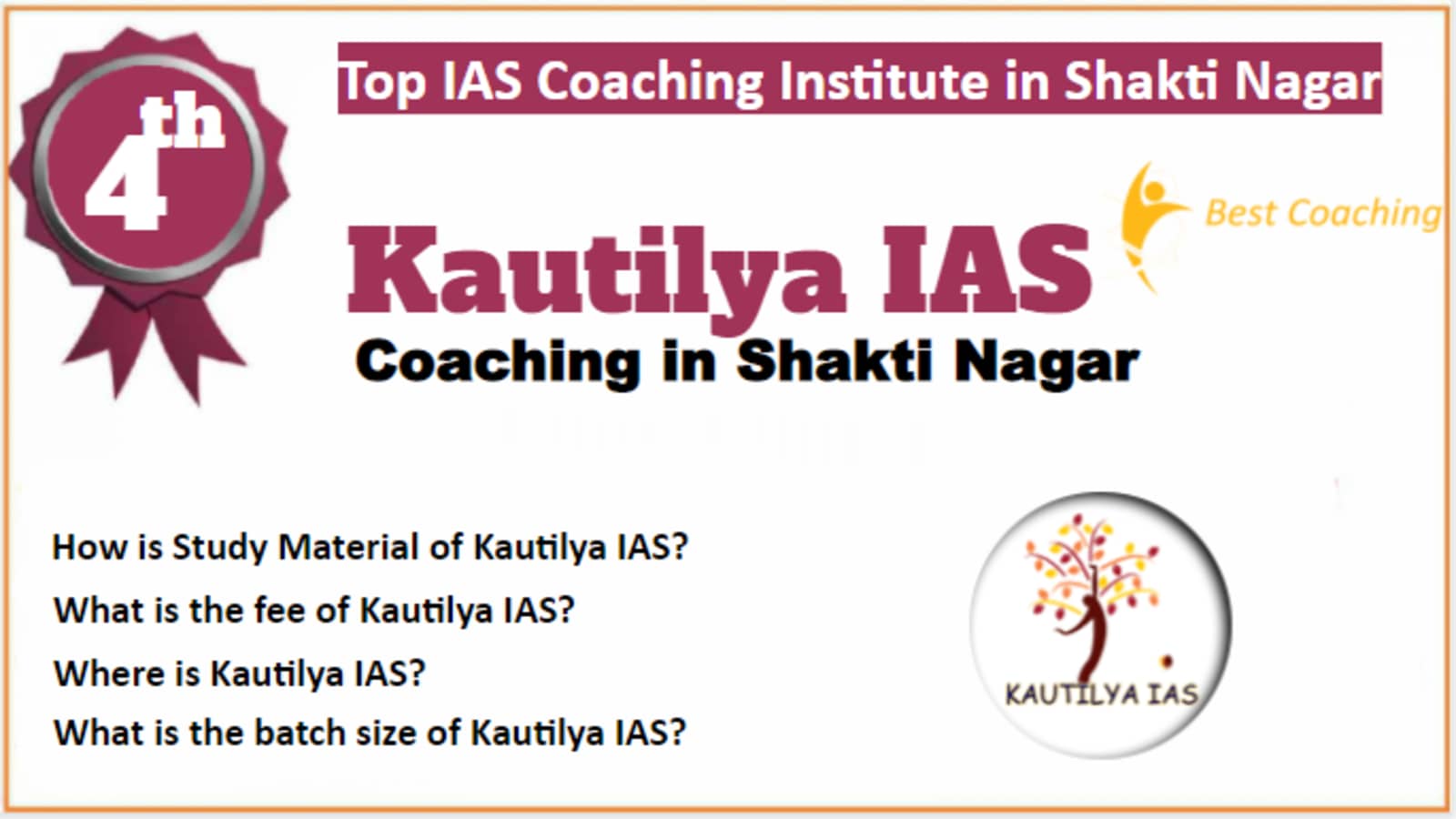 4th

Top IAS Coaching Institute in Shakti Nagar

Best Coaching

Kautilya IAS
Coaching in Shakti Nagar

How is Study Material of Kautilya IAS?
What is the fee of Kautilya IAS?
Where is Kautilya IAS?
What is the batch size of Kautilya IAS?

KAUTILYA IAS